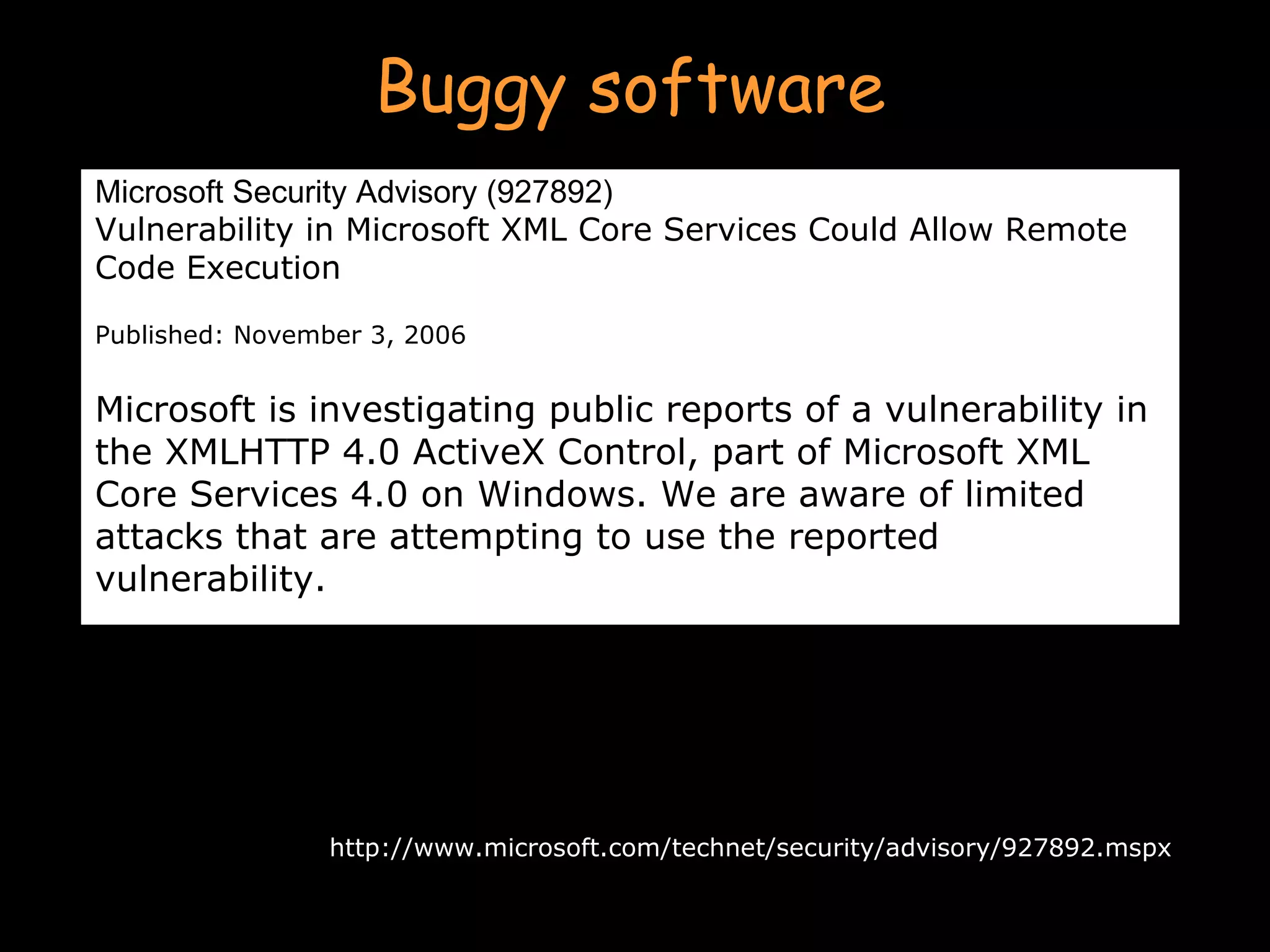 Buggy software

Microsoft Security Advisory (927892)
Vulnerability in Microsoft XML Core Services Could Allow Remote Code Execution

Published: November 3, 2006

Microsoft is investigating public reports of a vulnerability in the XMLHTTP 4.0 ActiveX Control, part of Microsoft XML Core Services 4.0 on Windows. We are aware of limited attacks that are attempting to use the reported vulnerability.

http://www.microsoft.com/technet/security/advisory/927892.mspx